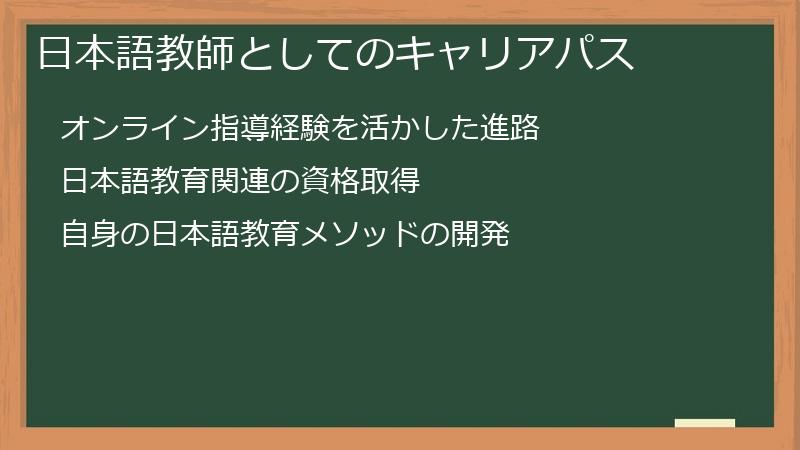 日本語教師としてのキャリアパス

オンライン指導経験を活かした進路

日本語教育関連の資格取得

自身の日本語教育メソッドの開発